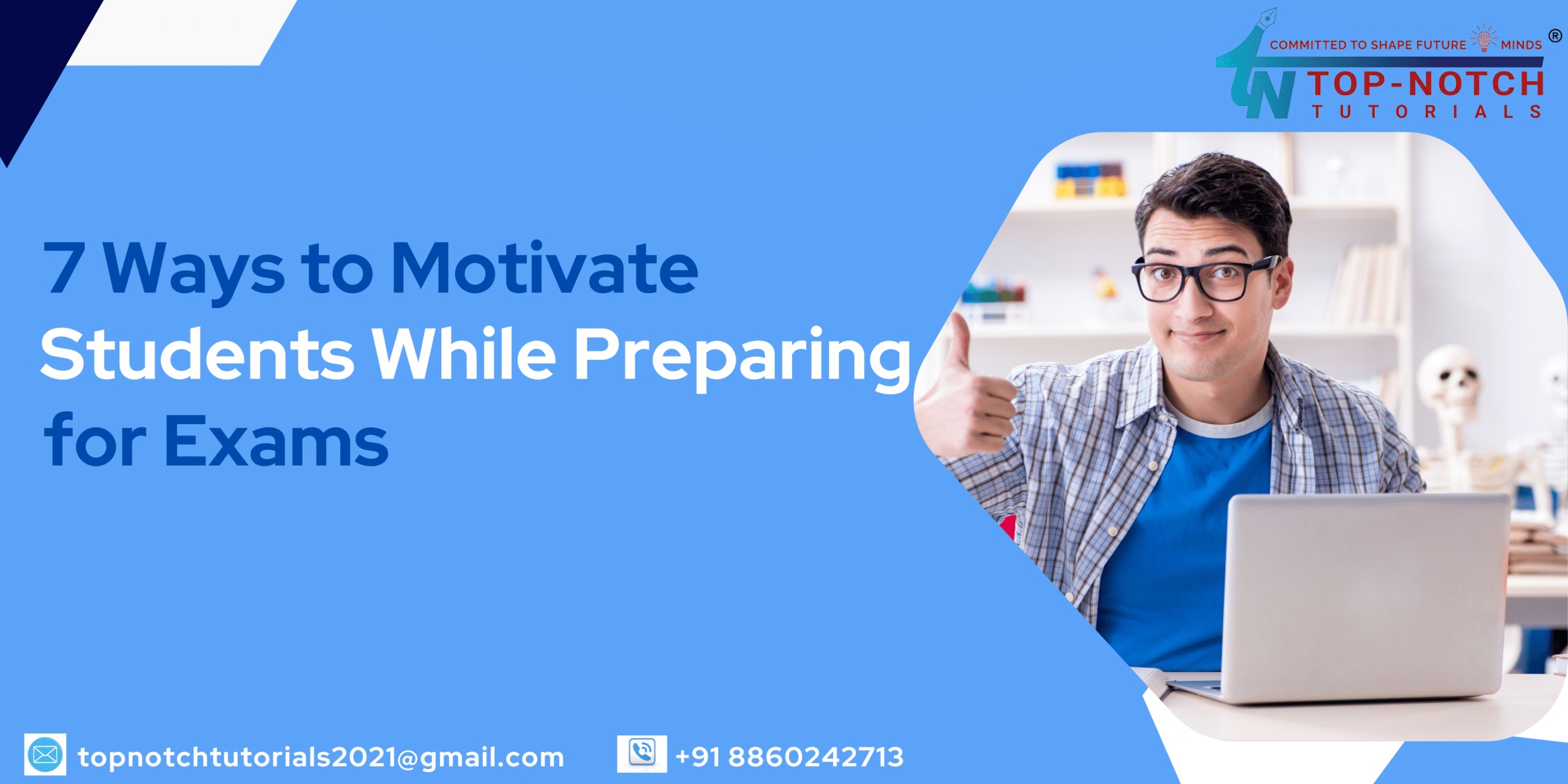 COMMITTED TO SHAPE FUTURE MINDS ®
TN TOP-NOTCH
TUTORIALS

7 Ways to Motivate Students While Preparing for Exams

topnotchtutorials2021@gmail.com

+91 8860242713